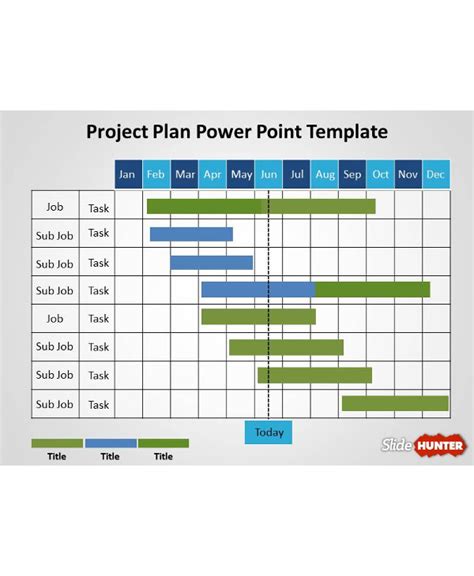 Project Plan Power Point Template

| | | Jan | Feb | Mar | Apr | May | Jun | Jul | Aug | Sep | Oct | Nov | Dec |
|---|---|---|---|---|---|---|---|---|---|---|---|---|---|
| Job | Task | | | | | | | | | | | | |
| Sub Job | Task | | | | | | | | | | | | |
| Sub Job | Task | | | | | | | | | | | | |
| Sub Job | Task | | | | | | | | | | | | |
| Job | Task | | | | | | | | | | | | |
| Sub Job | Task | | | | | | | | | | | | |
| Sub Job | Task | | | | | | | | | | | | |
| Sub Job | Task | | | | | | | | | | | | |

Today

Title Title Title

Slide HUNTER